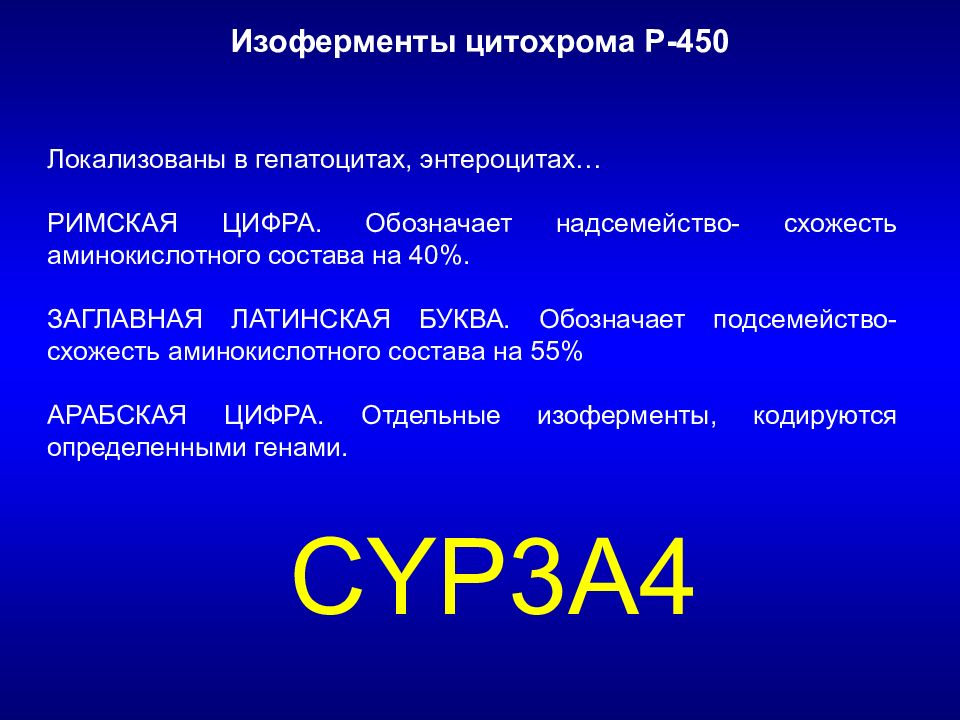 Изоферменты цитохрома Р-450

Локализованы в гепатоцитах, энтероцитах…

РИМСКАЯ ЦИФРА. Обозначает надсемейство- схожесть аминокислотного состава на 40%.

ЗАГЛАВНАЯ ЛАТИНСКАЯ БУКВА. Обозначает подсемейство- схожесть аминокислотного состава на 55%

АРАБСКАЯ ЦИФРА. Отдельные изоферменты, кодируются определенными генами.

CYP3A4